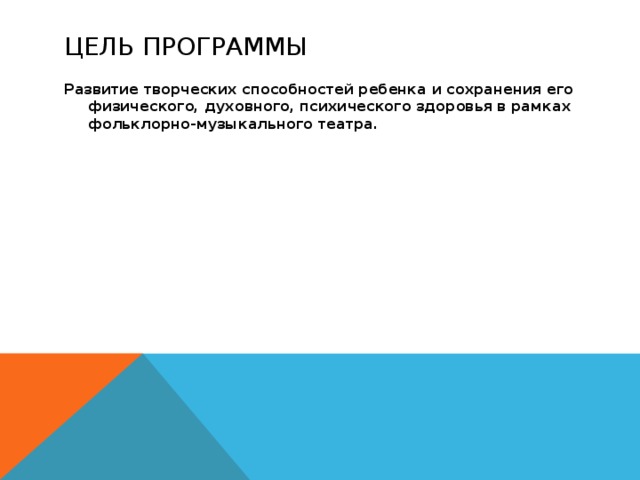 ЦЕЛЬ ПРОГРАММЫ

Развитие творческих способностей ребенка и сохранения его физического, духовного, психического здоровья в рамках фольклорно-музыкального театра.